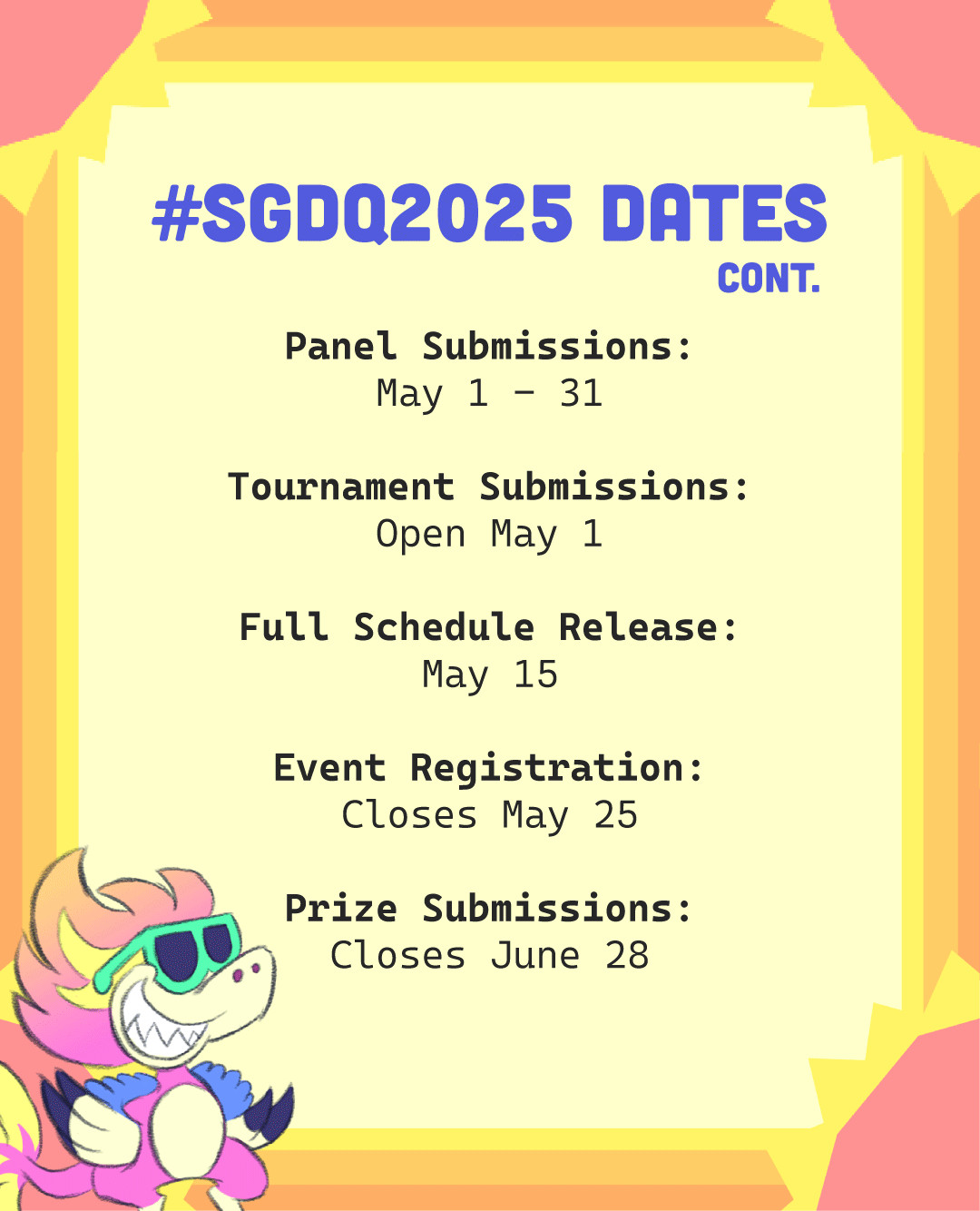 #SGDQ2025 DATES
CONT.

Panel Submissions:
May 1 – 31

Tournament Submissions:
Open May 1

Full Schedule Release:
May 15

Event Registration:
Closes May 25

Prize Submissions:
Closes June 28